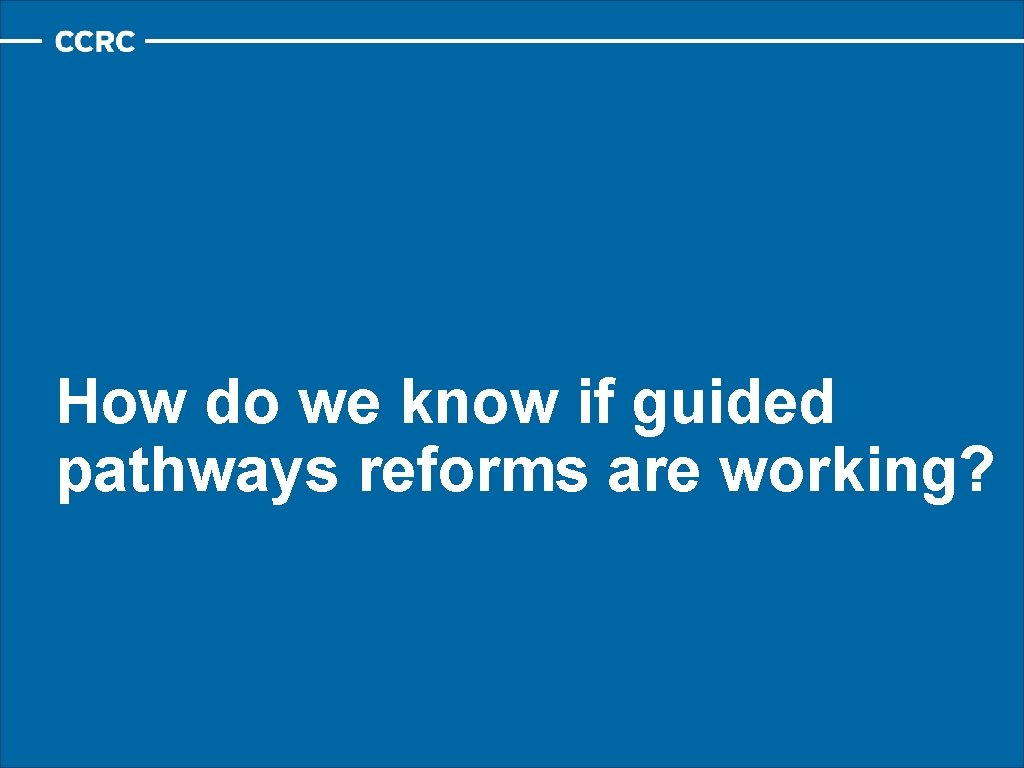 CCRC

How do we know if guided pathways reforms are working?